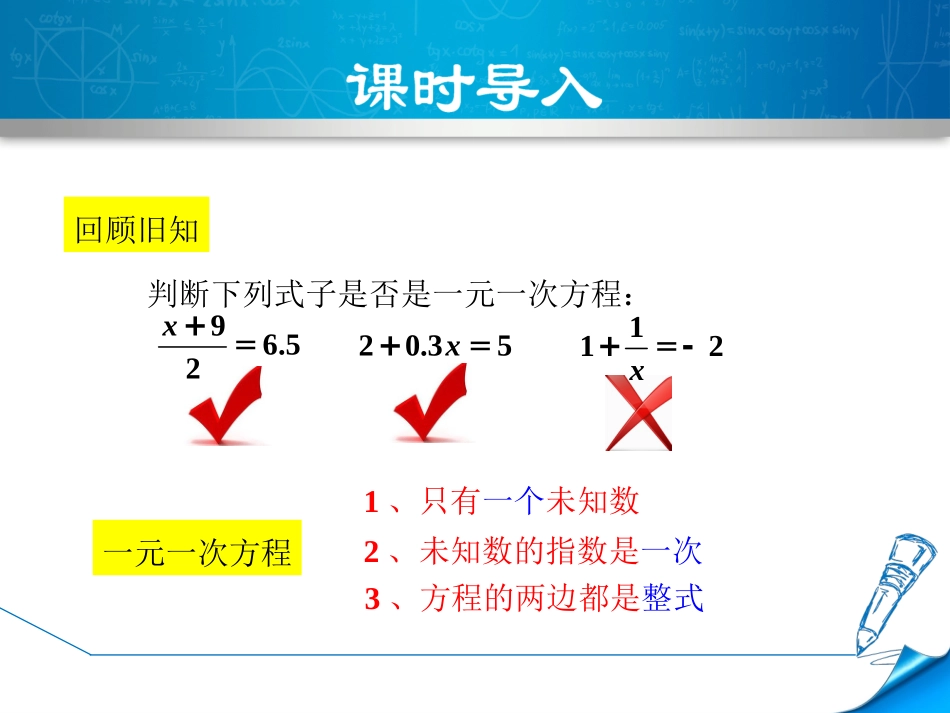 课时导入

回顾旧知

判断下列式子是否是一元一次方程：

$\frac{x+9}{2}=6.5$ $2+0.3x=5$ $1+\frac{1}{x}=-2$

一元一次方程

1、只有一个未知数
2、未知数的指数是一次
3、方程的两边都是整式